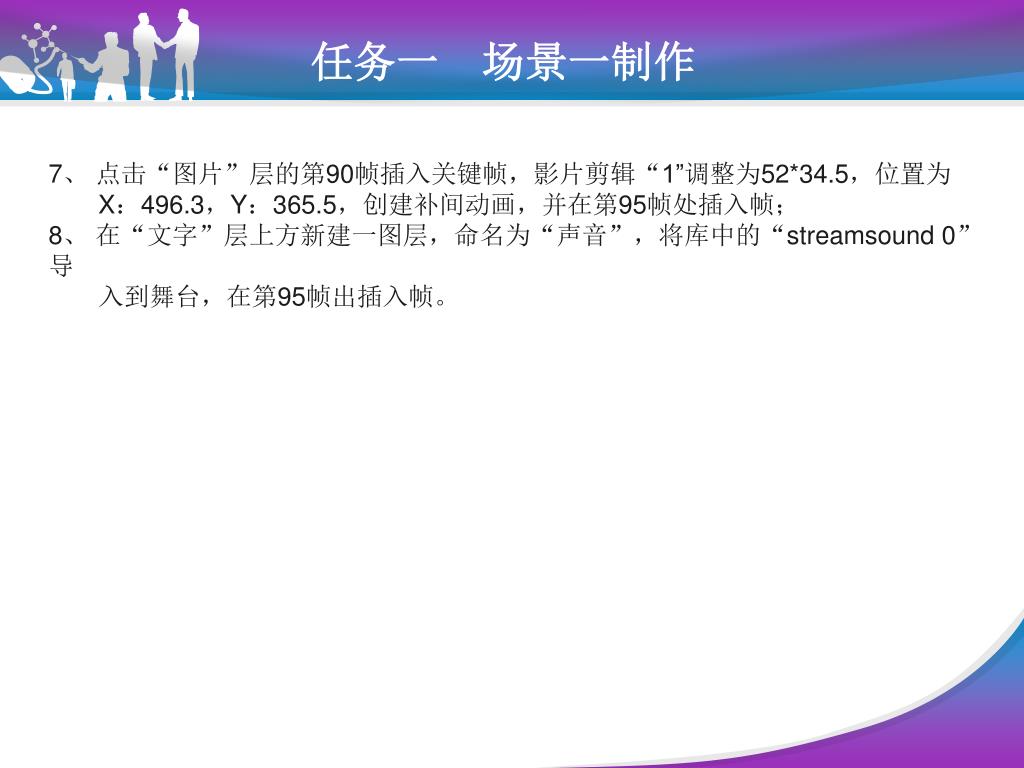 任务一　场景一制作

7、 点击“图片”层的第90帧插入关键帧，影片剪辑“1”调整为52*34.5，位置为X：496.3，Y：365.5，创建补间动画，并在第95帧处插入帧；

8、 在“文字”层上方新建一图层，命名为“声音”，将库中的“streamsound 0”导入到舞台，在第95帧出插入帧。